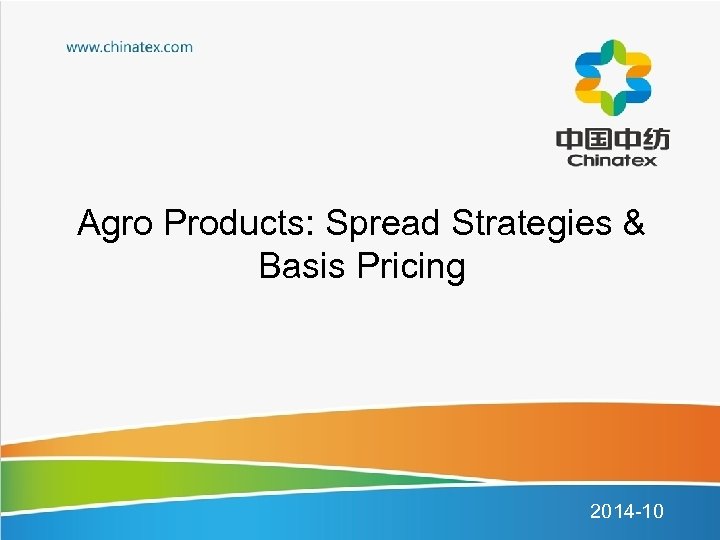 www.chinatex.com

中国中纺
Chinatex

Agro Products: Spread Strategies & Basis Pricing

2014-10